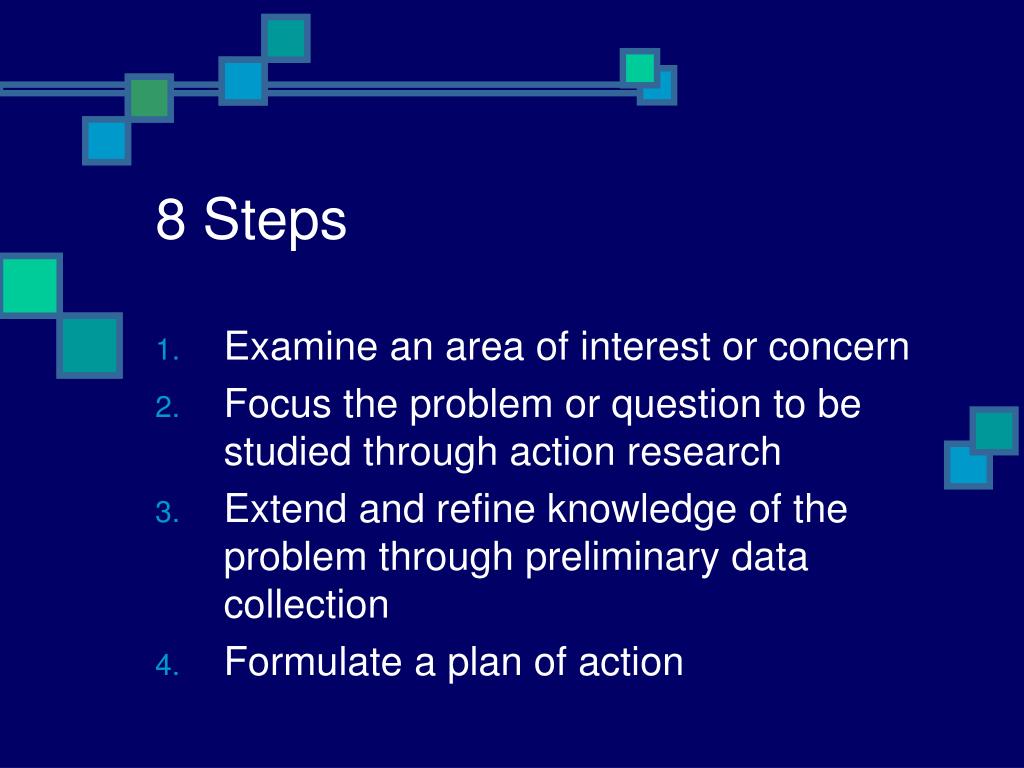 8 Steps

1. Examine an area of interest or concern
2. Focus the problem or question to be studied through action research
3. Extend and refine knowledge of the problem through preliminary data collection
4. Formulate a plan of action